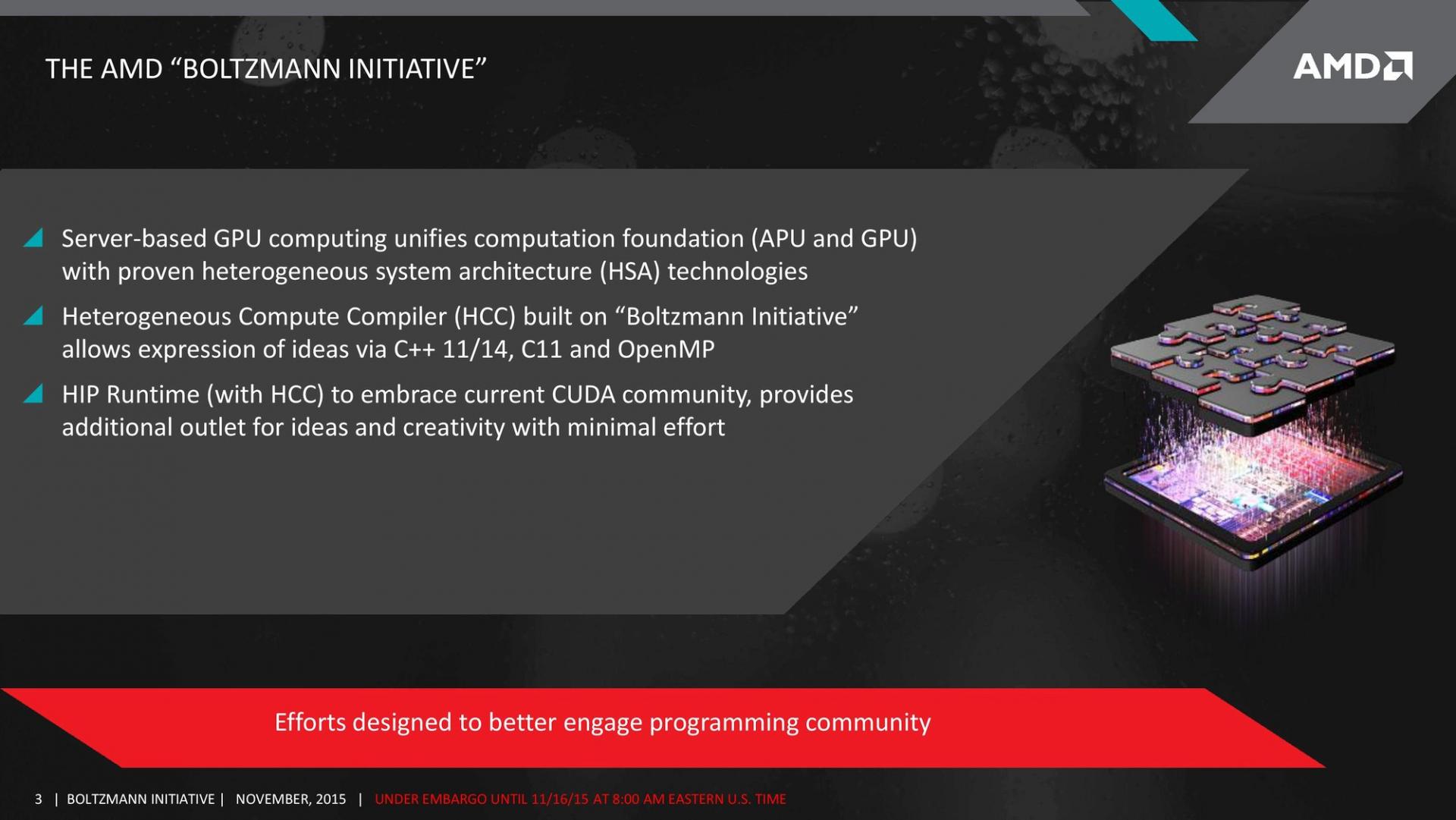 THE AMD “BOLTZMANN INITIATIVE”

AMD

Server-based GPU computing unifies computation foundation (APU and GPU) with proven heterogeneous system architecture (HSA) technologies

Heterogeneous Compute Compiler (HCC) built on “Boltzmann Initiative” allows expression of ideas via C++ 11/14, C11 and OpenMP

HIP Runtime (with HCC) to embrace current CUDA community, provides additional outlet for ideas and creativity with minimal effort

Efforts designed to better engage programming community

3 | BOLTZMANN INITIATIVE | NOVEMBER, 2015 | UNDER EMBARGO UNTIL 11/16/15 AT 8:00 AM EASTERN U.S. TIME